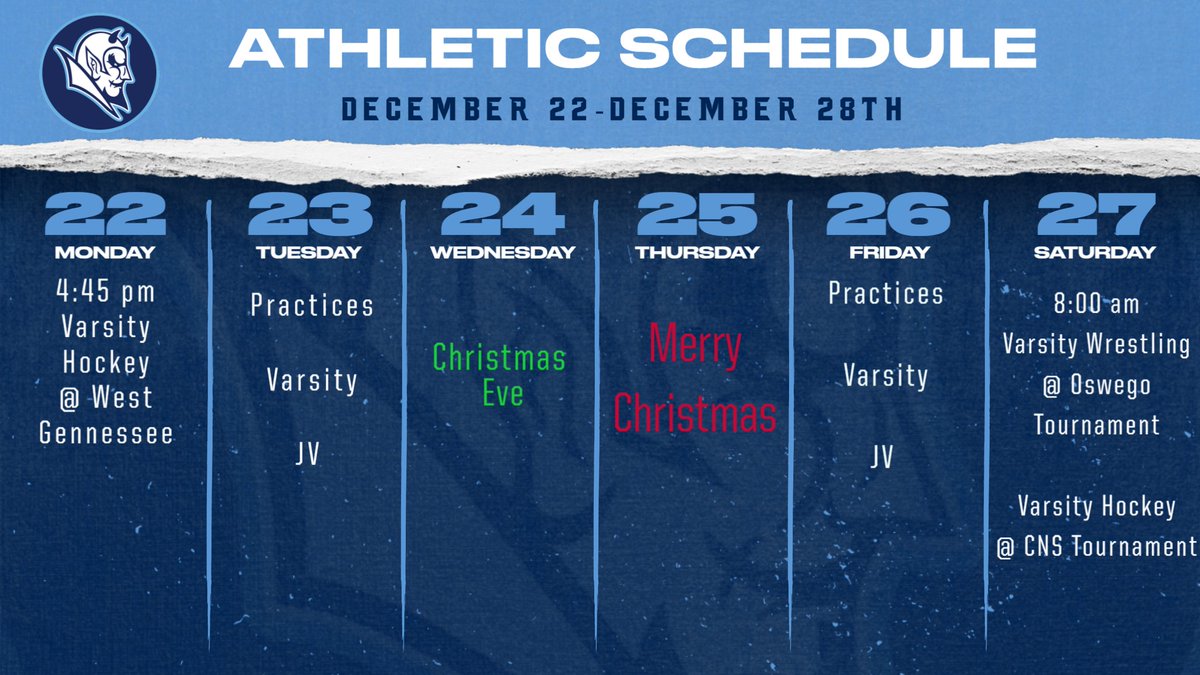 ATHLETIC SCHEDULE

DECEMBER 22-DECEMBER 28TH

22
MONDAY
4:45 pm
Varsity
Hockey
@ West
Gennessee

23
TUESDAY
Practices

Varsity

JV

24
WEDNESDAY
Christmas
Eve

25
THURSDAY
Merry
Christmas

26
FRIDAY
Practices

Varsity

JV

27
SATURDAY
8:00 am
Varsity Wrestling
@ Oswego
Tournament

Varsity Hockey
@ CNS Tournament